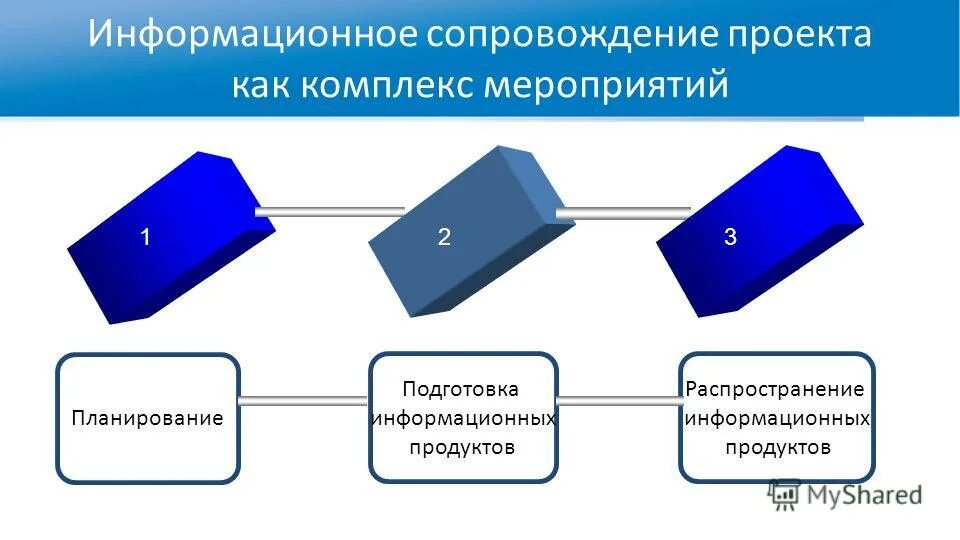 Информационное сопровождение проекта как комплекс мероприятий

1

2

3

Планирование

Подготовка информационных продуктов

Распространение информационных продуктов

MyShared